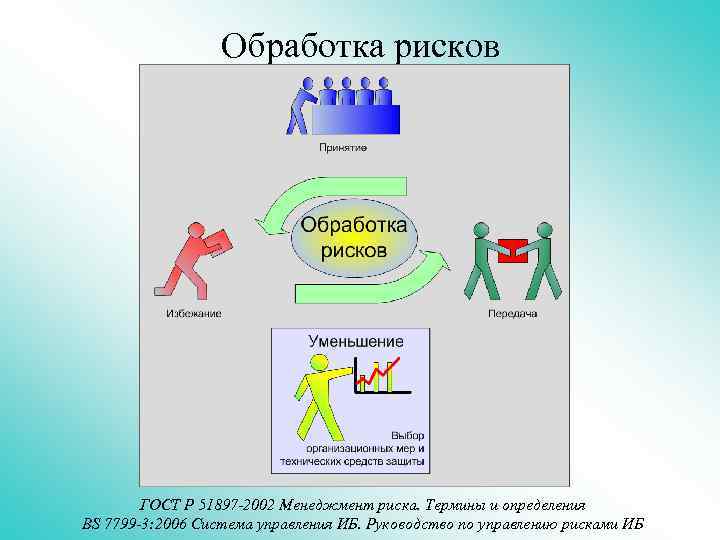 Обработка рисков

Принятие

Обработка рисков

Избежание

Передача

Уменьшение

Выбор организационных мер и технических средств защиты

ГОСТ Р 51897-2002 Менеджмент риска. Термины и определения
BS 7799-3:2006 Система управления ИБ. Руководство по управлению рисками ИБ